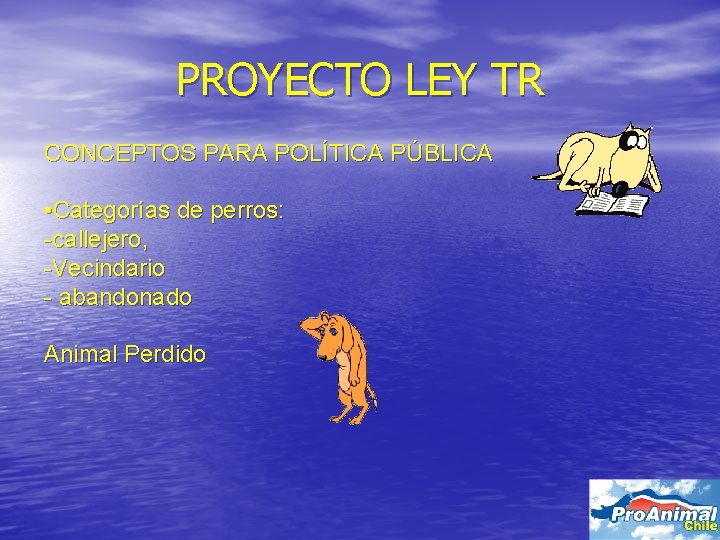 PROYECTO LEY TR

CONCEPTOS PARA POLÍTICA PÚBLICA

•Categorías de perros:
-callejero,
-Vecindario
- abandonado

Animal Perdido

ProAnimal Chile